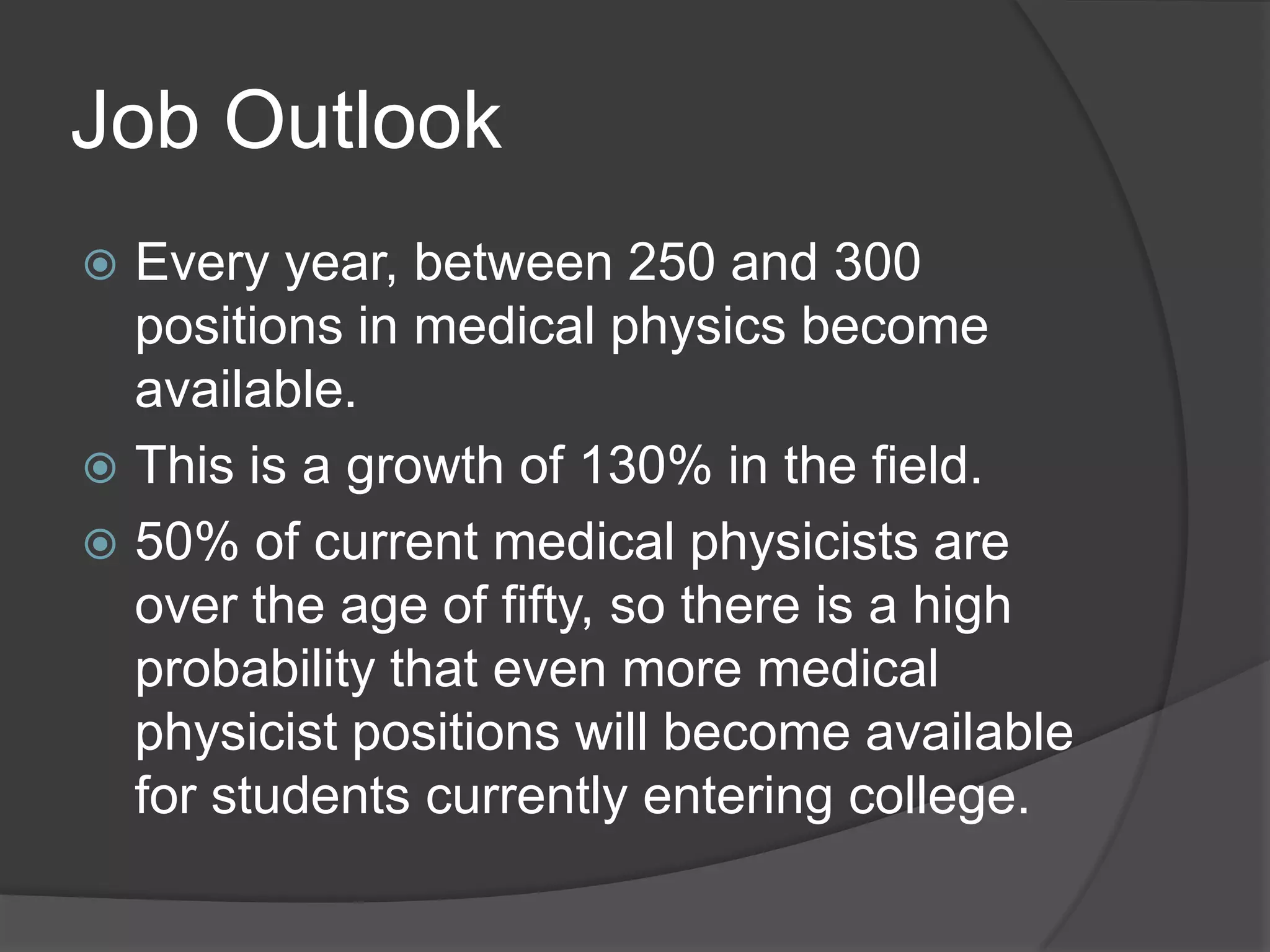 Job Outlook

Every year, between 250 and 300 positions in medical physics become available.

This is a growth of 130% in the field.

50% of current medical physicists are over the age of fifty, so there is a high probability that even more medical physicist positions will become available for students currently entering college.